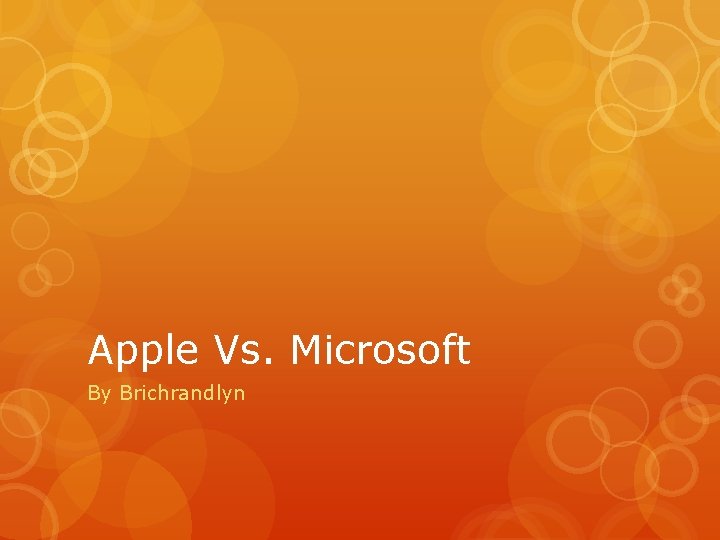 Apple Vs. Microsoft

By Brichrandlyn